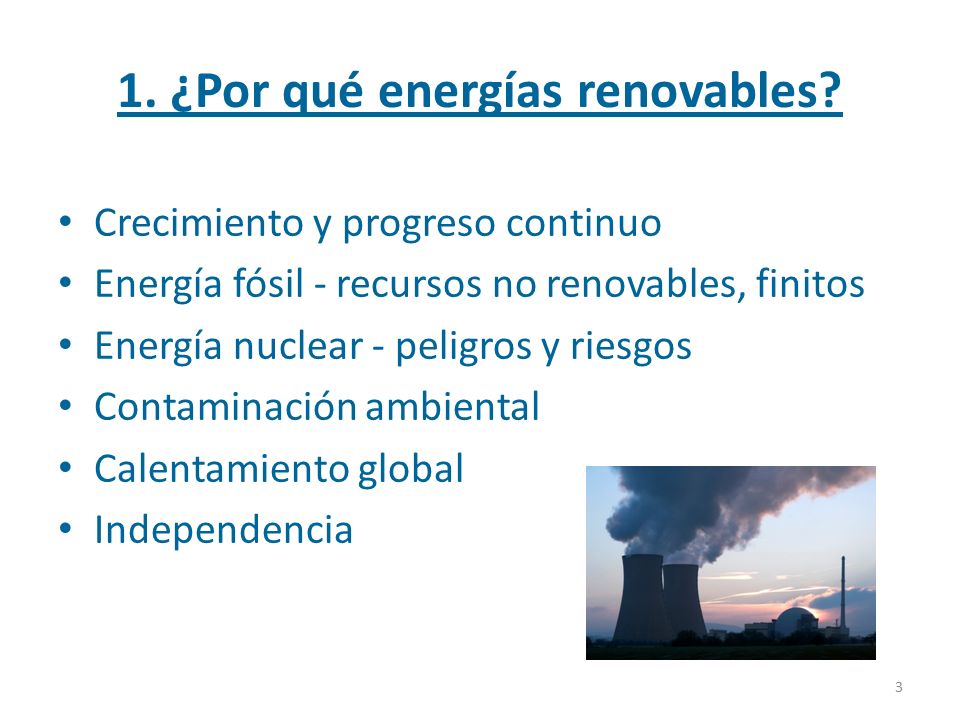 1. ¿Por qué energías renovables?

• Crecimiento y progreso continuo
• Energía fósil - recursos no renovables, finitos
• Energía nuclear - peligros y riesgos
• Contaminación ambiental
• Calentamiento global
• Independencia

3